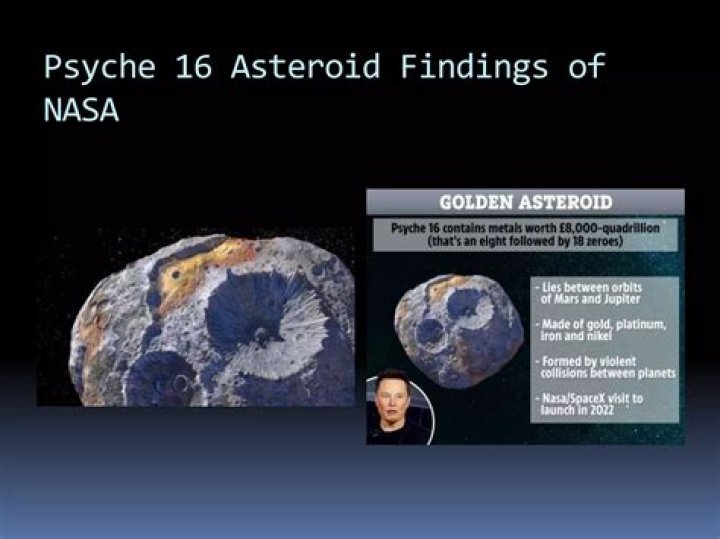 Psyche 16 Asteroid Findings of NASA

GOLDEN ASTEROID

Psyche 16 contains metals worth £8,000-quadrillion (that's an eight followed by 18 zeroes)

- Lies between orbits of Mars and Jupiter

- Made of gold, platinum, iron and nikel

- Formed by violent collisions between planets

- Nasa/SpaceX visit to launch in 2022